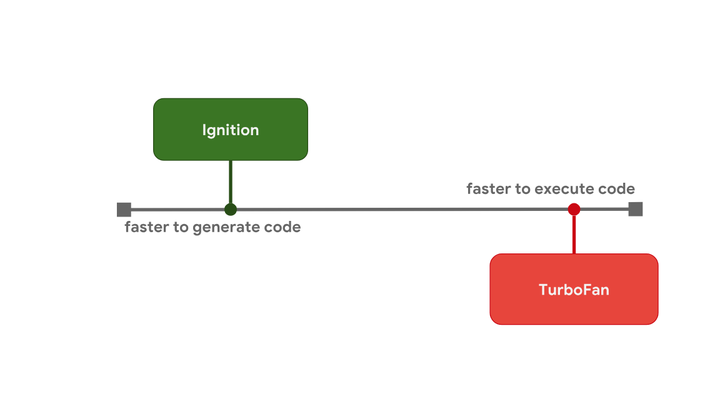 Ignition

faster to execute code

faster to generate code

TurboFan